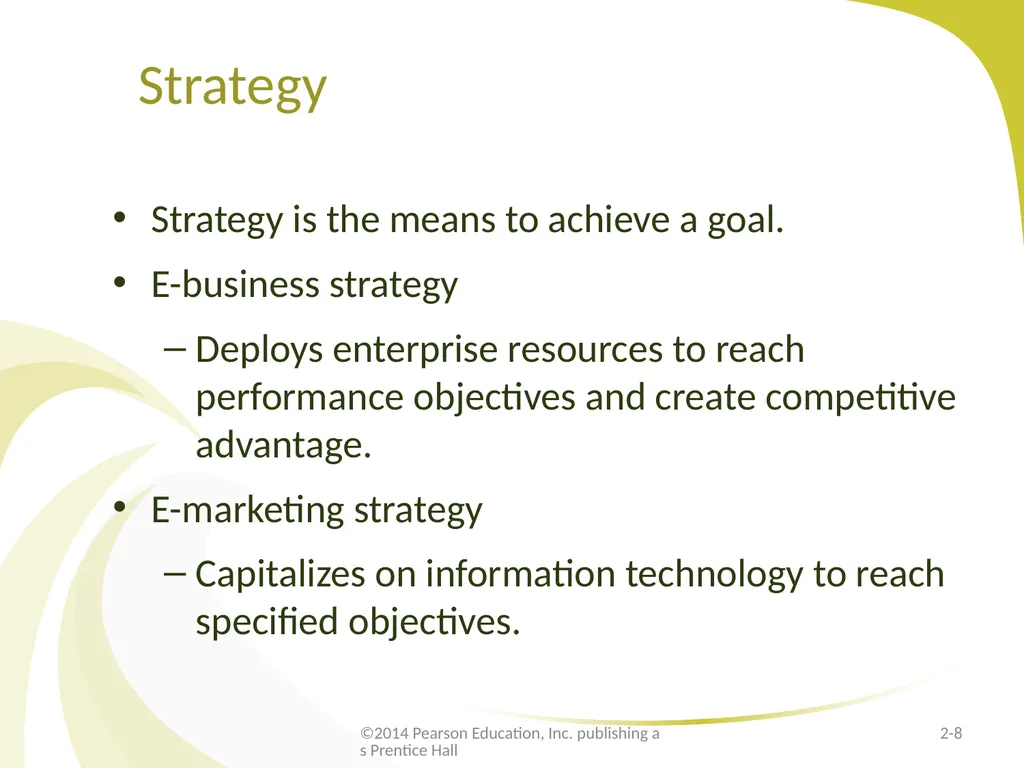 Strategy

• Strategy is the means to achieve a goal.

• E-business strategy

– Deploys enterprise resources to reach performance objectives and create competitive advantage.

• E-marketing strategy

– Capitalizes on information technology to reach specified objectives.

©2014 Pearson Education, Inc. publishing a s Prentice Hall

2-8